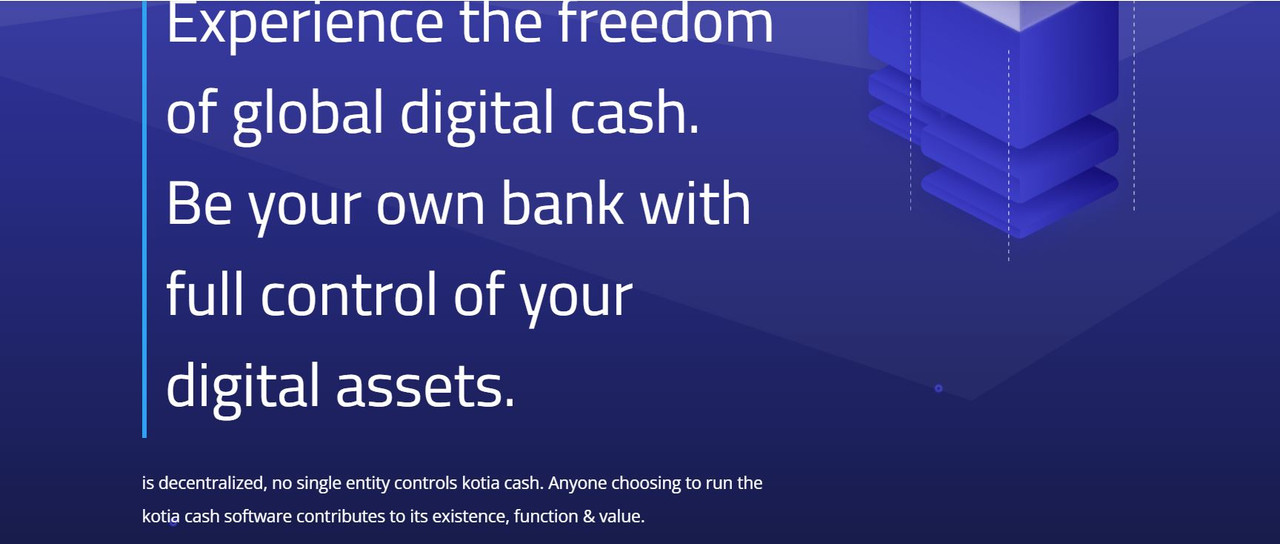 Experience the freedom of global digital cash. Be your own bank with full control of your digital assets.

is decentralized, no single entity controls kotia cash. Anyone choosing to run the kotia cash software contributes to its existence, function & value.